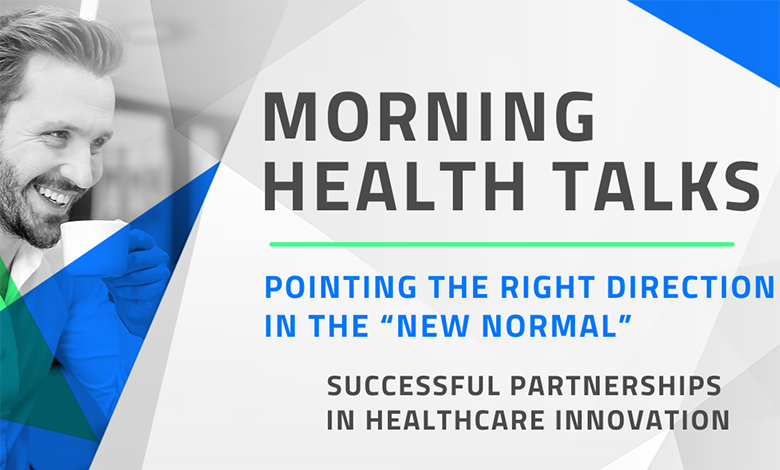 MORNING HEALTH TALKS

POINTING THE RIGHT DIRECTION IN THE “NEW NORMAL”

SUCCESSFUL PARTNERSHIPS IN HEALTHCARE INNOVATION